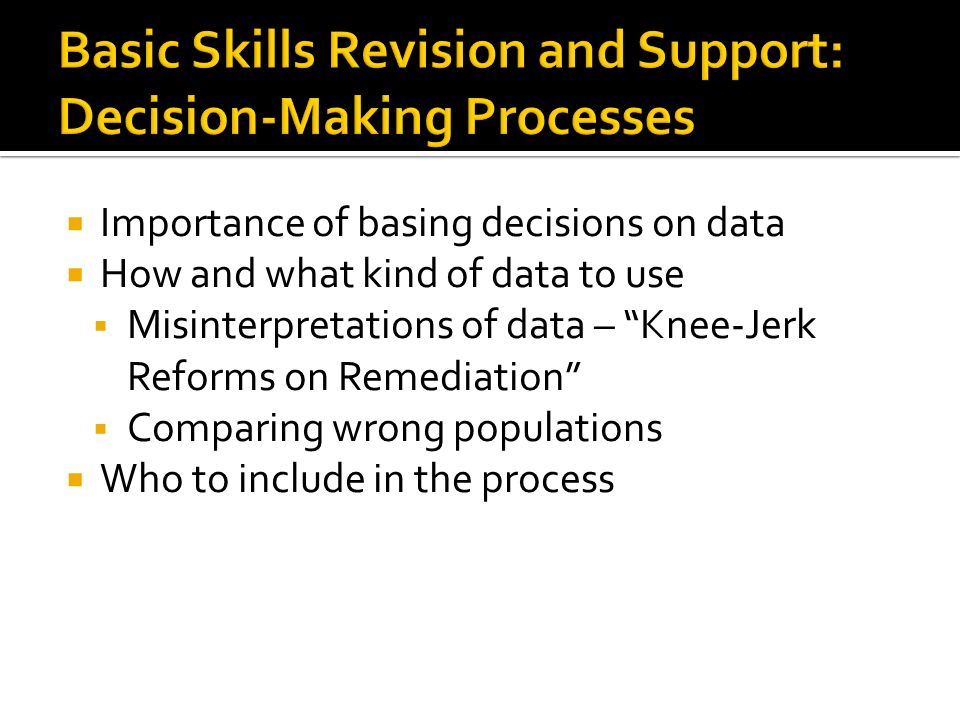 Basic Skills Revision and Support: Decision-Making Processes

- Importance of basing decisions on data
- How and what kind of data to use
  - Misinterpretations of data – “Knee-Jerk Reforms on Remediation”
  - Comparing wrong populations
- Who to include in the process